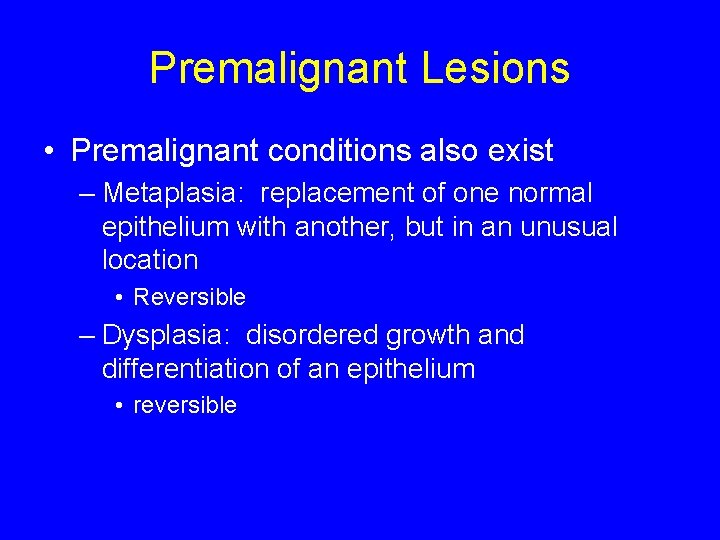 Premalignant Lesions

• Premalignant conditions also exist
– Metaplasia: replacement of one normal epithelium with another, but in an unusual location
• Reversible
– Dysplasia: disordered growth and differentiation of an epithelium
• reversible